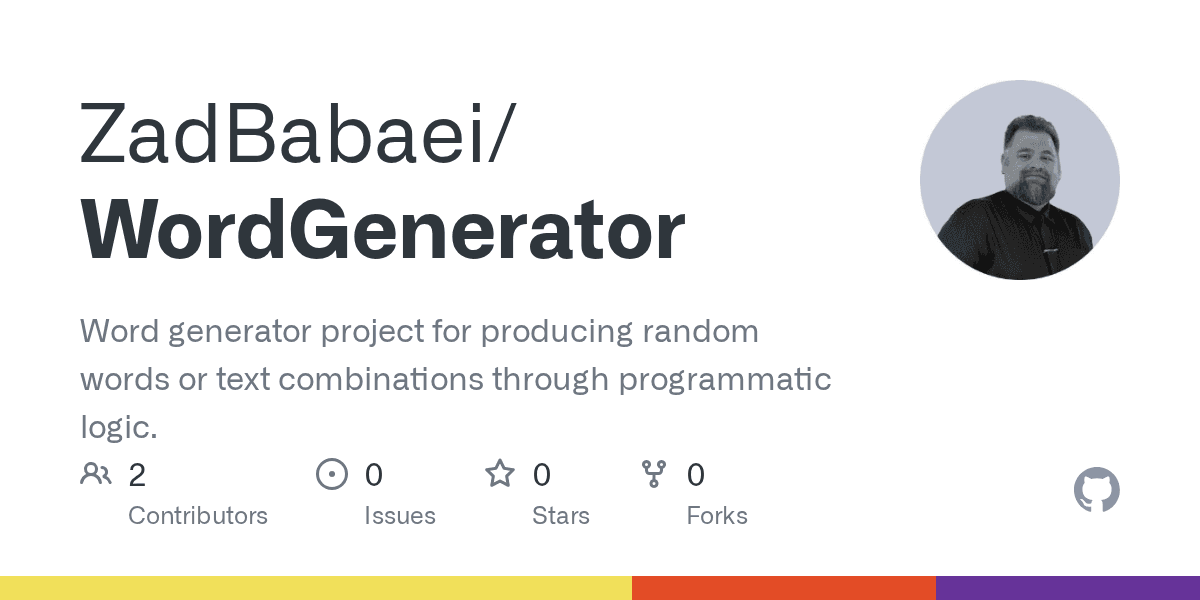 ZadBabaei/
WordGenerator

Word generator project for producing random words or text combinations through programmatic logic.

2
Contributors

0
Issues

0
Stars

0
Forks